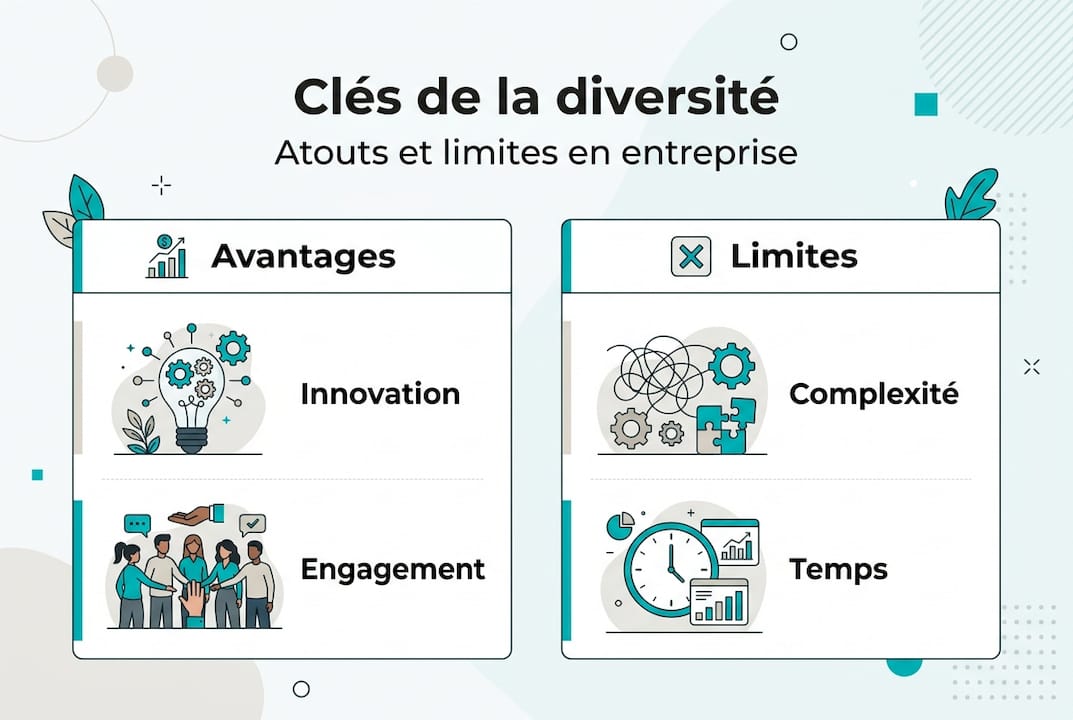 Clés de la diversité

Atouts et limites en entreprise

Avantages

Innovation

Engagement

Limites

Complexité

Temps